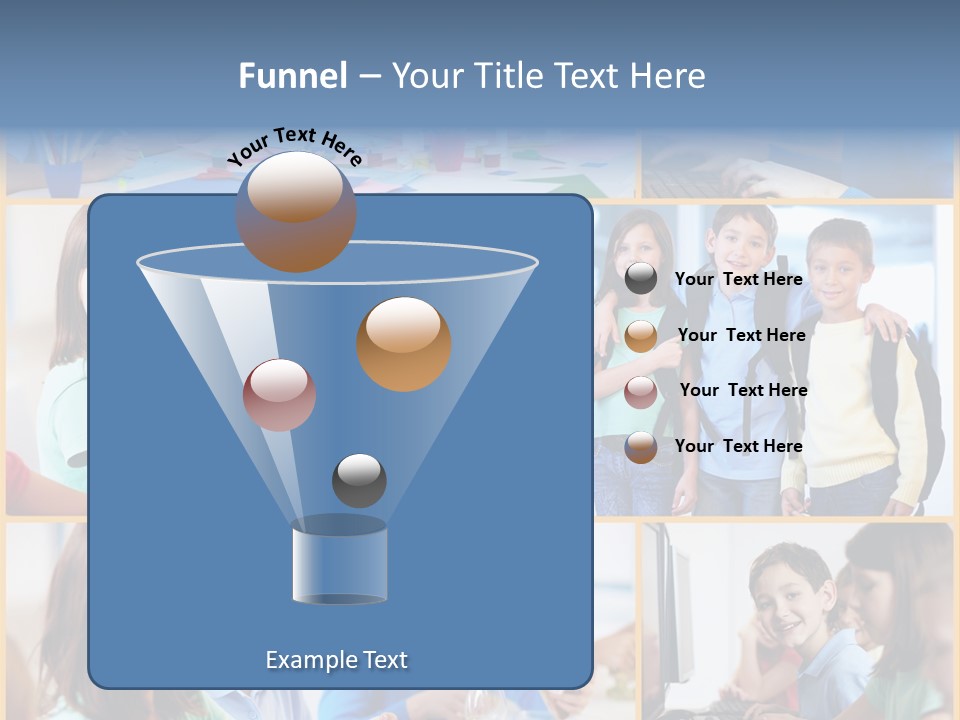 Funnel – Your Title Text Here

Your Text Here

Your Text Here

Your Text Here

Your Text Here

Your Text Here

Example Text